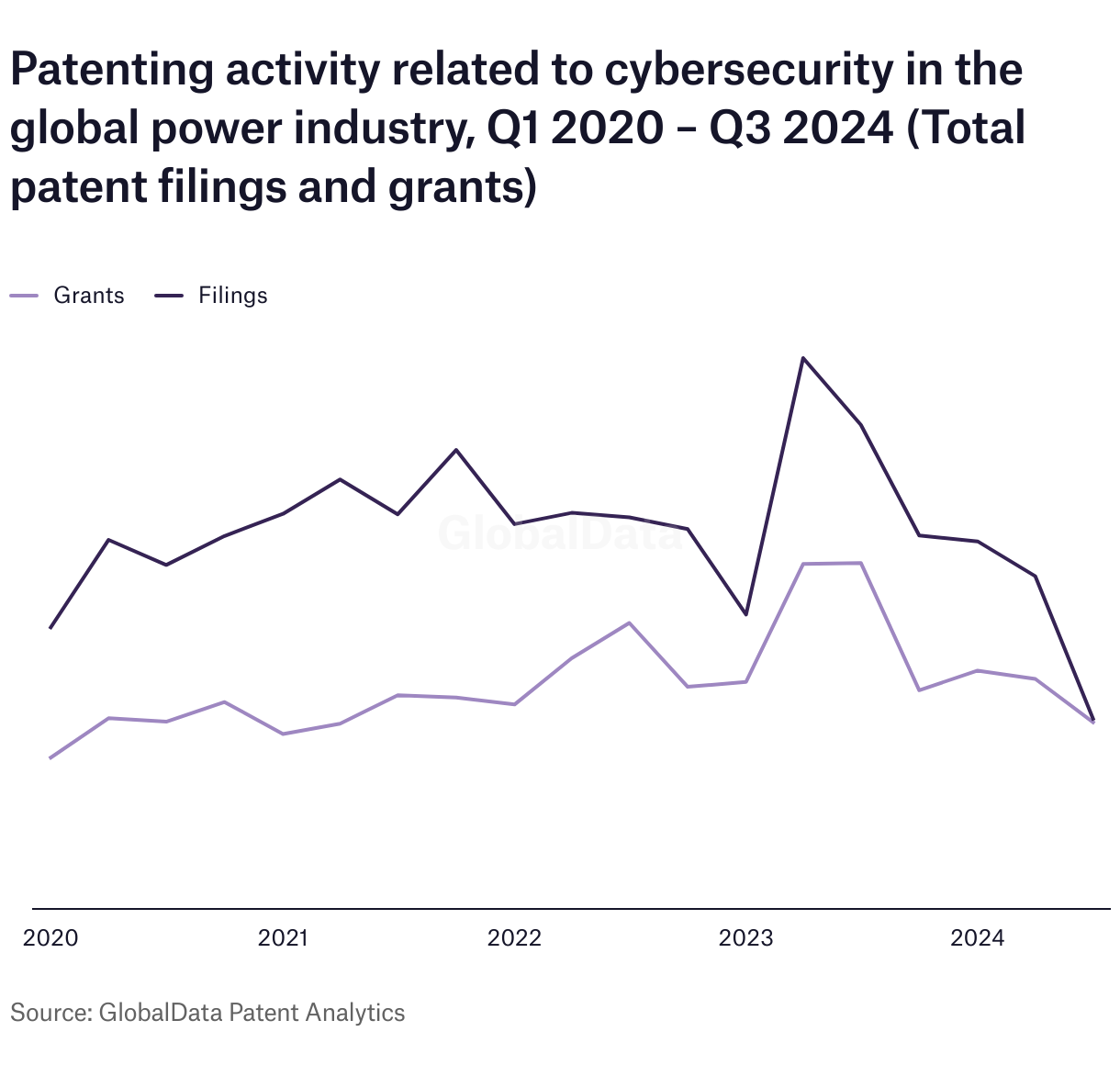 Patenting activity related to cybersecurity in the global power industry, Q1 2020 – Q3 2024 (Total patent filings and grants)

Grants Filings

GlobalData

2020 2021 2022 2023 2024

Source: GlobalData Patent Analytics